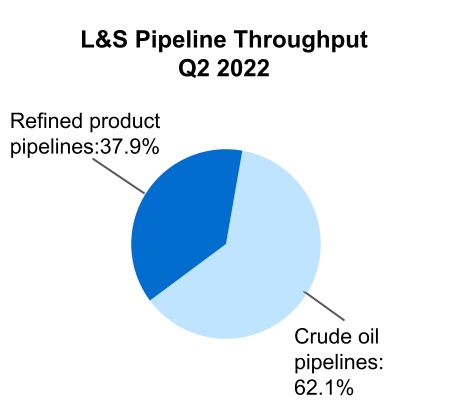 L&S Pipeline Throughput
Q2 2022

Refined product pipelines:37.9%

Crude oil pipelines: 62.1%